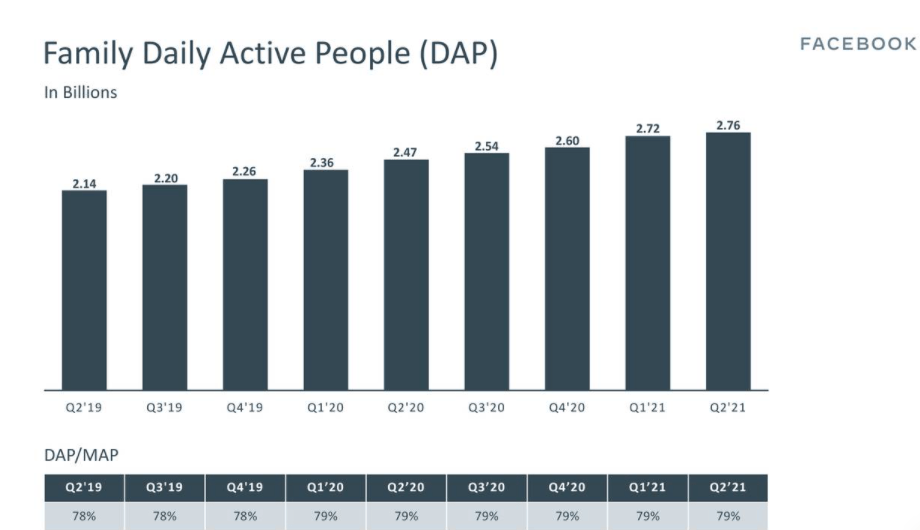 Family Daily Active People (DAP)

FACEBOOK

In Billions

2.14
2.20
2.26
2.36
2.47
2.54
2.60
2.72
2.76

Q2'19
Q3'19
Q4'19
Q1'20
Q2'20
Q3'20
Q4'20
Q1'21
Q2'21

DAP/MAP

| Q2'19 | Q3'19 | Q4'19 | Q1'20 | Q2'20 | Q3'20 | Q4'20 | Q1'21 | Q2'21 |
|---|---|---|---|---|---|---|---|---|
| 78% | 78% | 78% | 79% | 79% | 79% | 79% | 79% | 79% |